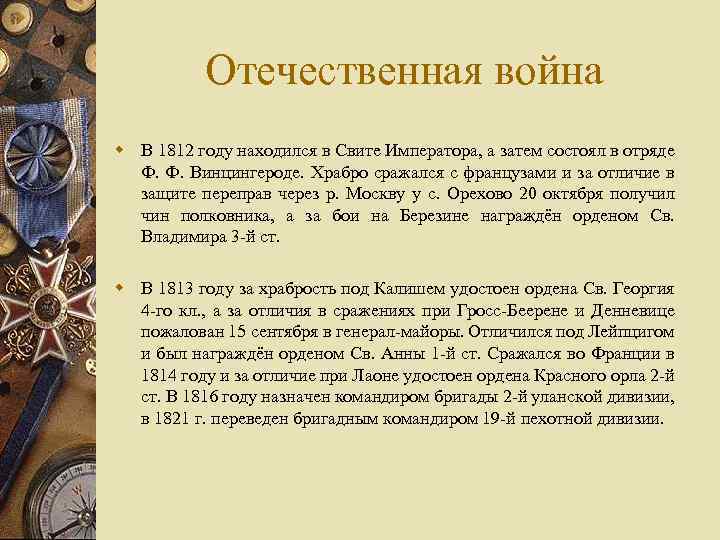 Отечественная война

В 1812 году находился в Свите Императора, а затем состоял в отряде Ф. Ф. Винцингероде. Храбро сражался с французами и за отличие в защите переправ через р. Москву у с. Орехово 20 октября получил чин полковника, а за бои на Березине награждён орденом Св. Владимира 3-й ст.

В 1813 году за храбрость под Калишем удостоен ордена Св. Георгия 4-го кл., а за отличия в сражениях при Гросс-Беерене и Денневице пожалован 15 сентября в генерал-майоры. Отличился под Лейпцигом и был награждён орденом Св. Анны 1-й ст. Сражался во Франции в 1814 году и за отличие при Лаоне удостоен ордена Красного орла 2-й ст. В 1816 году назначен командиром бригады 2-й уланской дивизии, в 1821 г. переведен бригадным командиром 19-й пехотной дивизии.